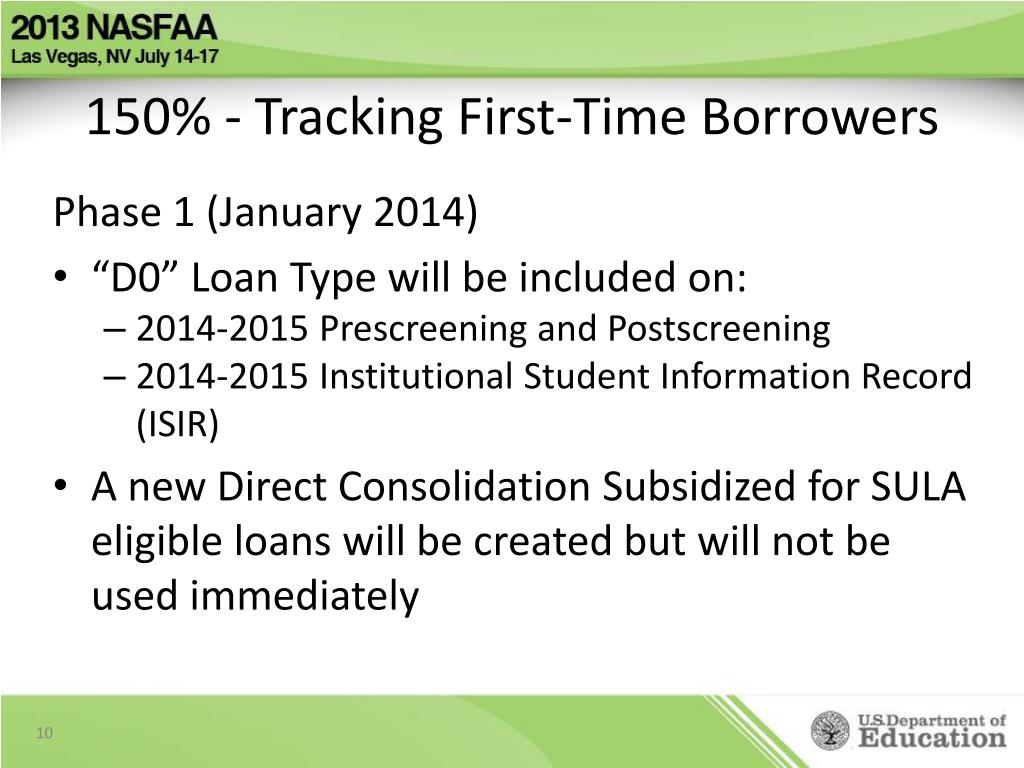 2013 NASFAA
Las Vegas, NV July 14-17

150% - Tracking First-Time Borrowers

Phase 1 (January 2014)

• “D0” Loan Type will be included on:
– 2014-2015 Prescreening and Postscreening
– 2014-2015 Institutional Student Information Record (ISIR)

• A new Direct Consolidation Subsidized for SULA eligible loans will be created but will not be used immediately

10

U.S. Department of Education